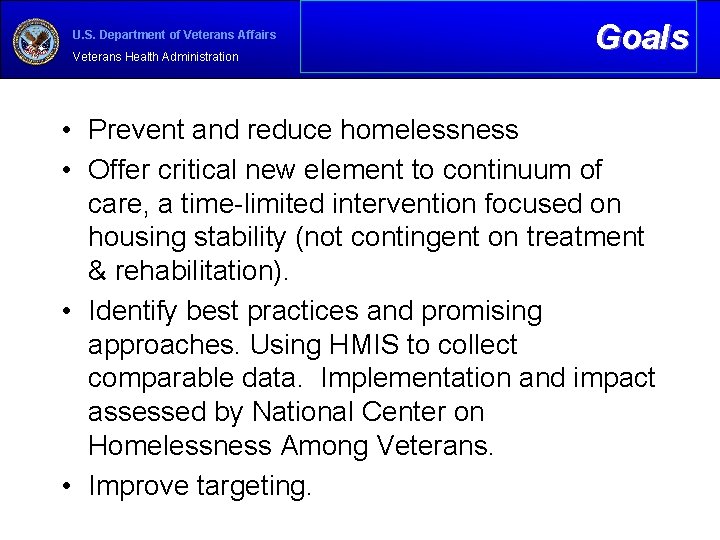 U.S. Department of Veterans Affairs
Veterans Health Administration

Goals

• Prevent and reduce homelessness
• Offer critical new element to continuum of care, a time-limited intervention focused on housing stability (not contingent on treatment & rehabilitation).
• Identify best practices and promising approaches. Using HMIS to collect comparable data. Implementation and impact assessed by National Center on Homelessness Among Veterans.
• Improve targeting.